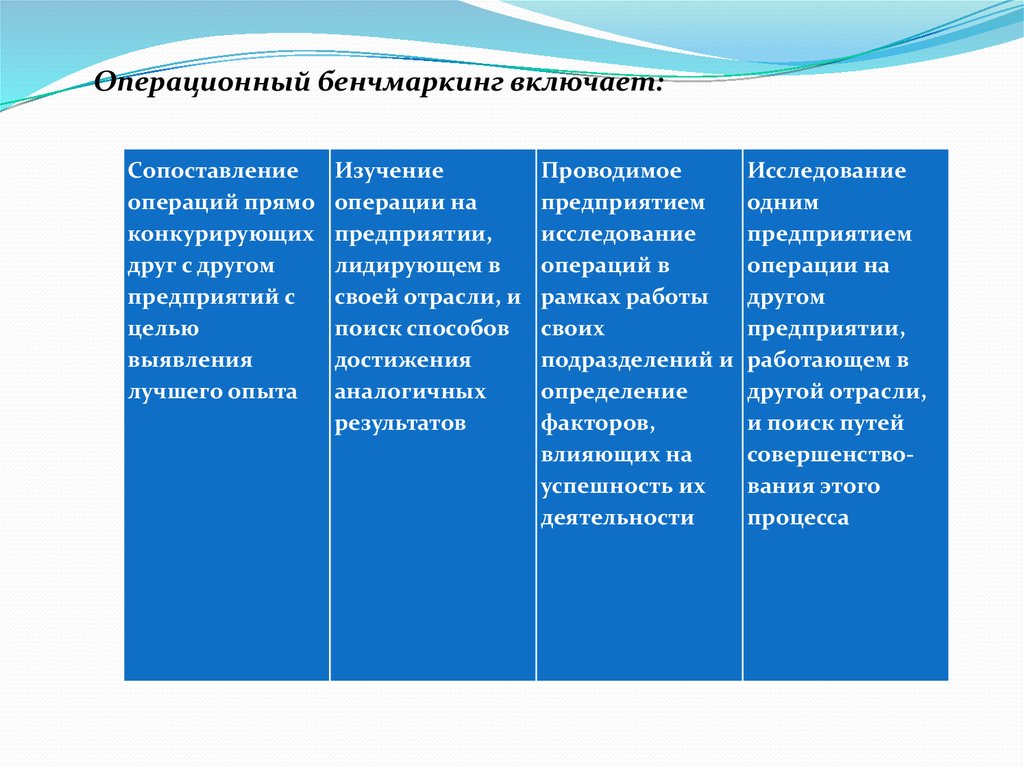 Операционный бенчмаркинг включает:

| Сопоставление операций прямо конкурирующих друг с другом предприятий с целью выявления лучшего опыта | Изучение операции на предприятии, лидирующем в своей отрасли, и поиск способов достижения аналогичных результатов | Проводимое предприятием исследование операций в рамках работы своих подразделений и определение факторов, влияющих на успешность их деятельности | Исследование одним предприятием операции на другом предприятии, работающем в другой отрасли, и поиск путей совершенствования этого процесса |
|---|---|---|---|